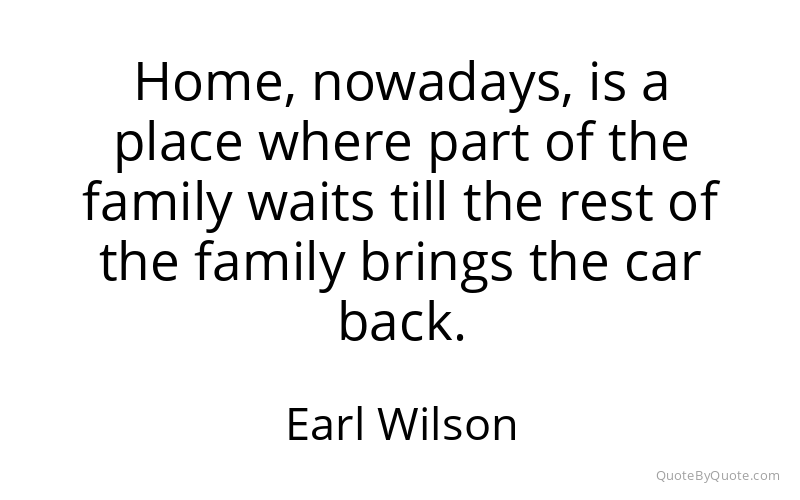 Home, nowadays, is a place where part of the family waits till the rest of the family brings the car back.

Earl Wilson

QuoteByQuote.com